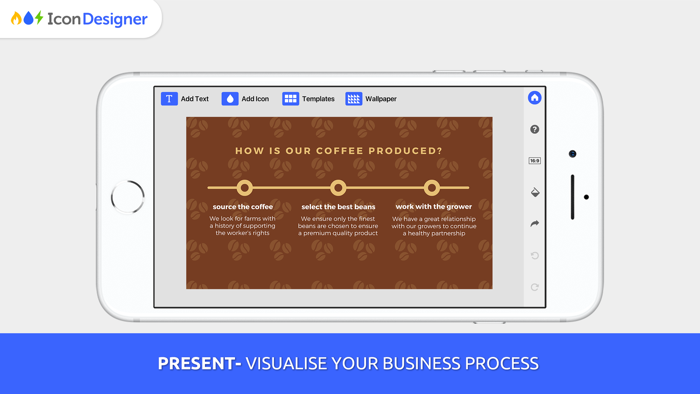 Icon Designer

Add Text Add Icon Templates Wallpaper

16:9

HOW IS OUR COFFEE PRODUCED?

source the coffee
We look for farms with a history of supporting the worker's rights

select the best beans
We ensure only the finest beans are chosen to ensure a premium quality product

work with the grower
We have a great relationship with our growers to continue a healthy partnership

PRESENT- VISUALISE YOUR BUSINESS PROCESS